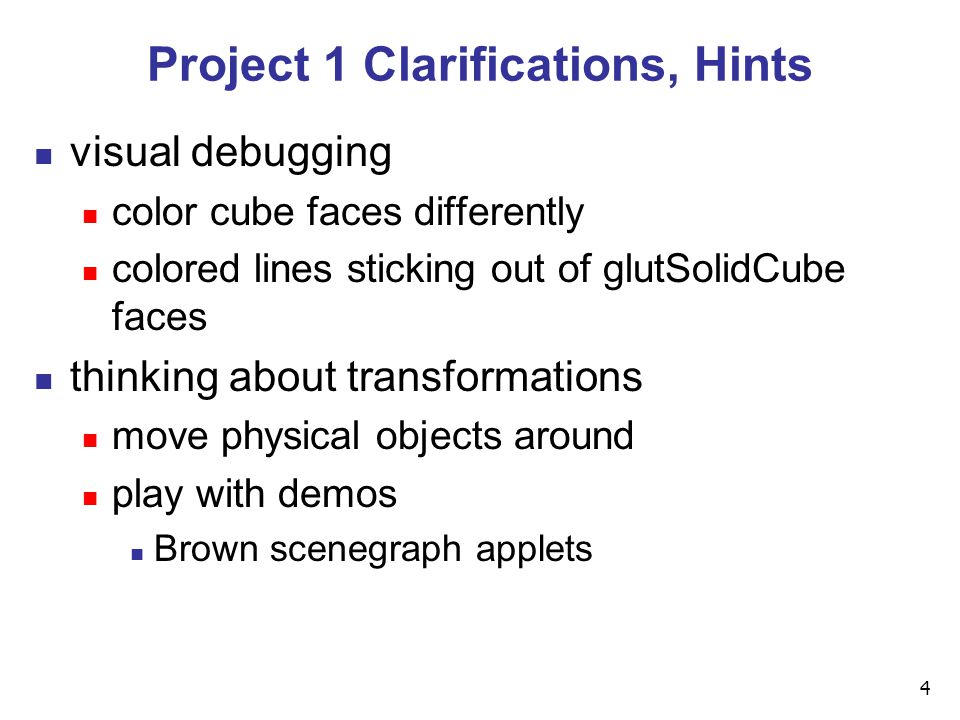 Project 1 Clarifications, Hints

- visual debugging
  - color cube faces differently
  - colored lines sticking out of glutSolidCube faces
- thinking about transformations
  - move physical objects around
  - play with demos
    - Brown scenegraph applets

4